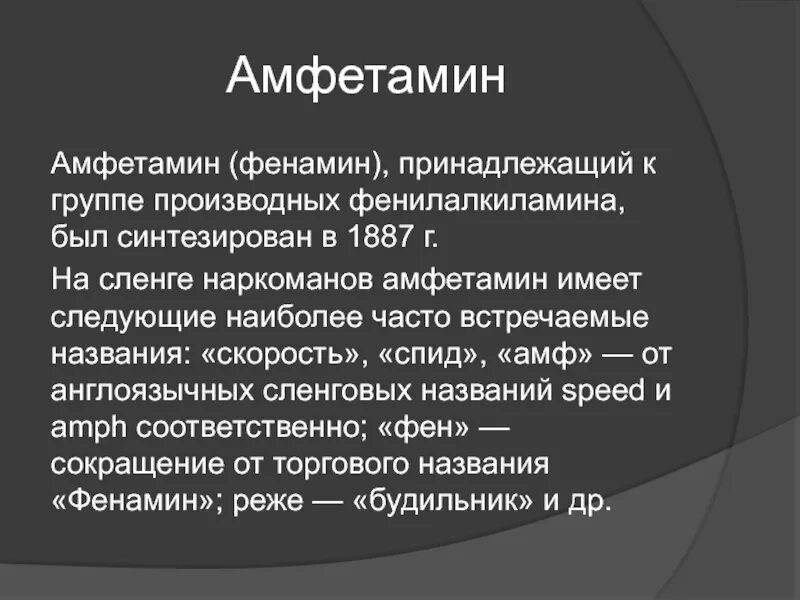 Амфетамин

Амфетамин (фенамин), принадлежащий к группе производных фенилалкиламина, был синтезирован в 1887 г.

На сленге наркоманов амфетамин имеет следующие наиболее часто встречаемые названия: «скорость», «спид», «амф» — от англоязычных сленговых названий speed и amph соответственно; «фен» — сокращение от торгового названия «Фенамин»; реже — «будильник» и др.